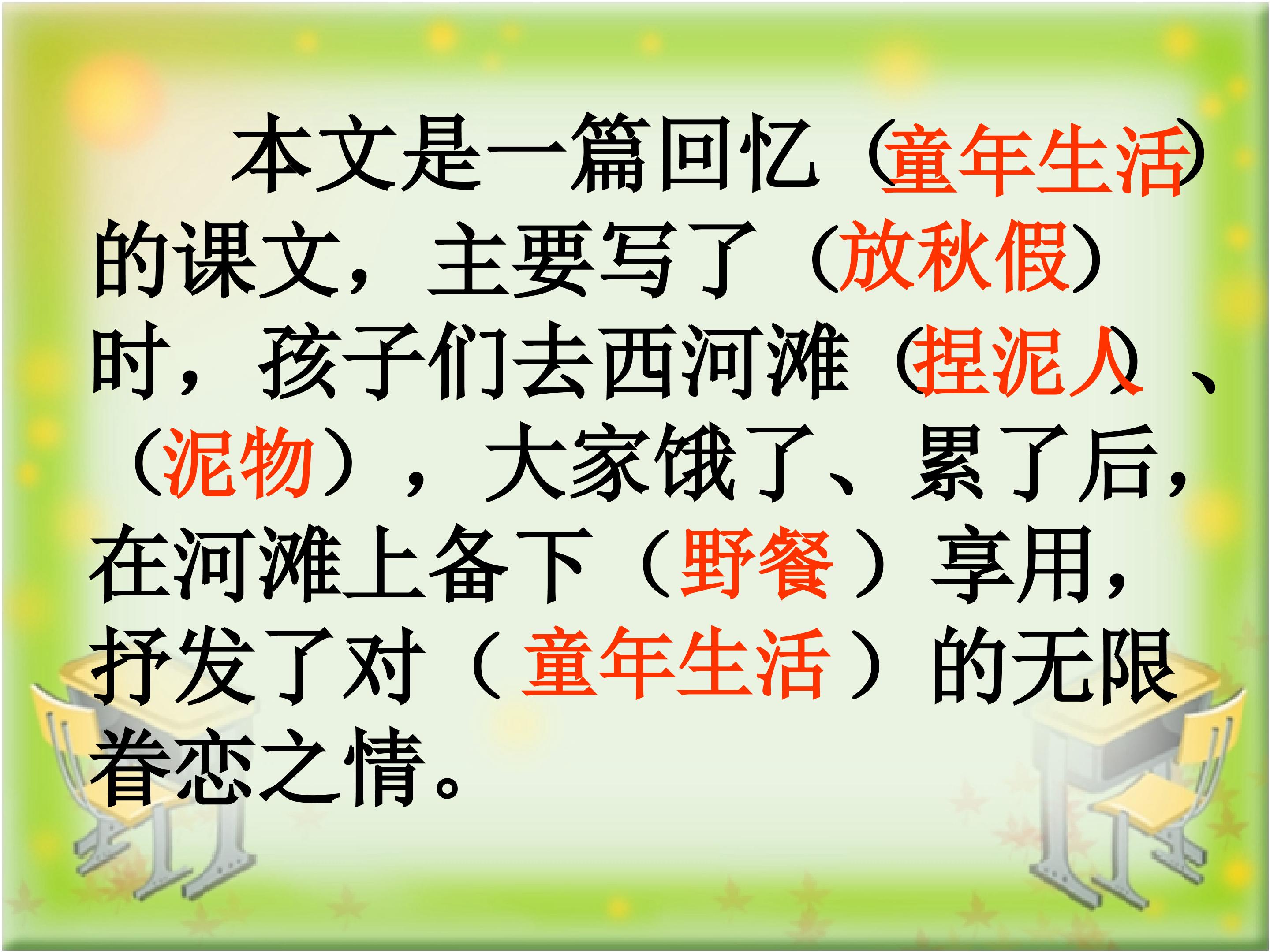 本文是一篇回忆（童年生活）的课文，主要写了（放秋假）时，孩子们去西河滩（捏泥人）、（泥物），大家饿了、累了后，在河滩上备下（野餐）享用，抒发了对（童年生活）的无限眷恋之情。